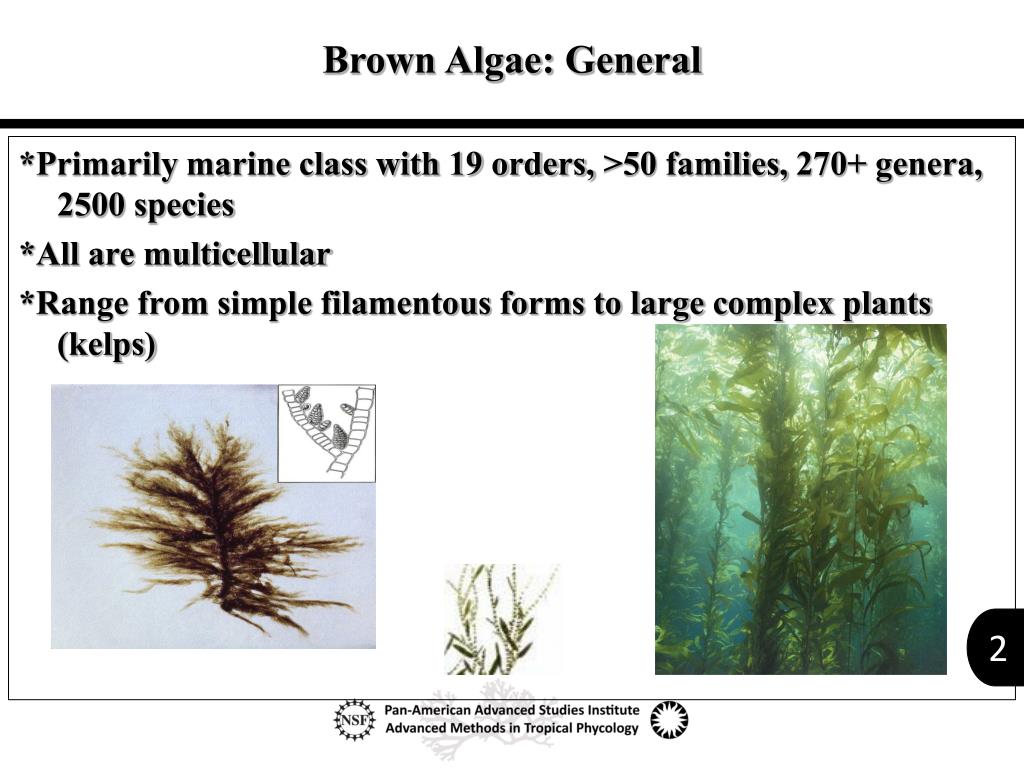 Brown Algae: General

*Primarily marine class with 19 orders, >50 families, 270+ genera, 2500 species

*All are multicellular

*Range from simple filamentous forms to large complex plants (kelps)

2

NSF

Pan-American Advanced Studies Institute
Advanced Methods in Tropical Phycology